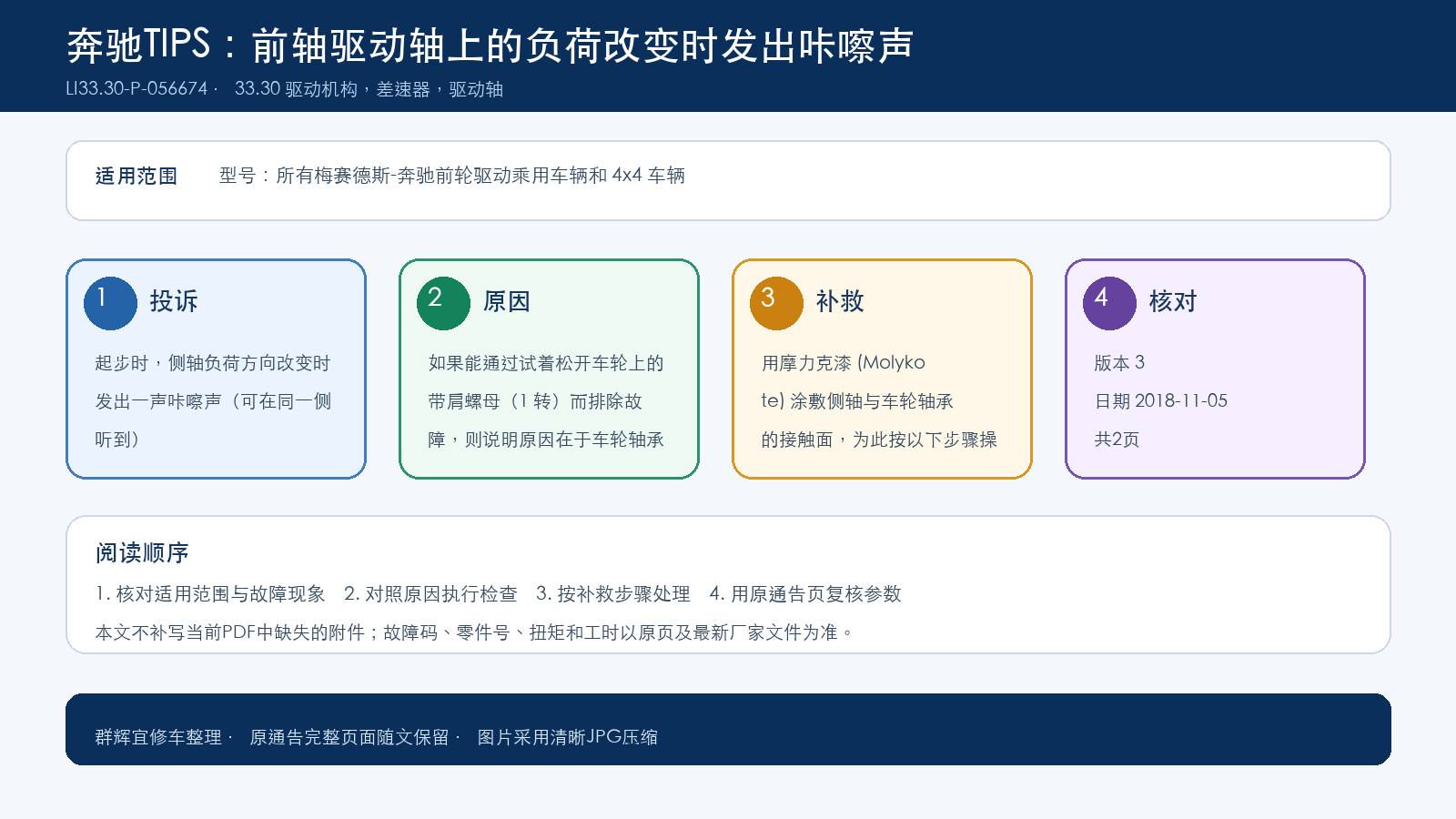 奔驰TIPS：前轴驱动轴上的负荷改变时发出咔嚓声
LI33.30-P-056674 · 33.30 驱动机构，差速器，驱动轴

适用范围 型号：所有梅赛德斯-奔驰前轮驱动乘用车辆和 4x4 车辆

1 投诉
起步时，侧轴负荷方向改变时发出一声咔嚓声（可在同一侧听到）

2 原因
如果能通过试着松开车轮上的带肩螺母（1 转）而排除故障，则说明原因在于车轮轴承

3 补救
用摩力克漆 (Molykote) 涂敷侧轴与车轮轴承的接触面，为此按以下步骤操

4 核对
版本 3
日期 2018-11-05
共2页

阅读顺序
1. 核对适用范围与故障现象 2. 对照原因执行检查 3. 按补救步骤处理 4. 用原通告页复核参数
本文不补写当前PDF中缺失的附件；故障码、零件号、扭矩和工时以原页及最新厂家文件为准。

群辉宜修车整理 · 原通告完整页面随文保留 · 图片采用清晰JPG压缩